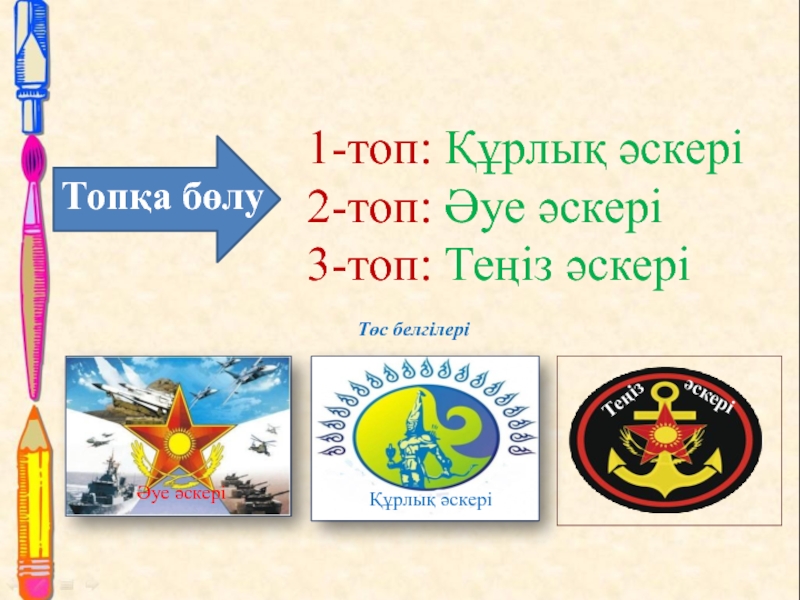 Топқа бөлу

1-топ: Құрлық әскері
2-топ: Әуе әскері
3-топ: Теңіз әскері

Төс белгілері

Әуе әскері

Құрлық әскері

Теңіз әскері